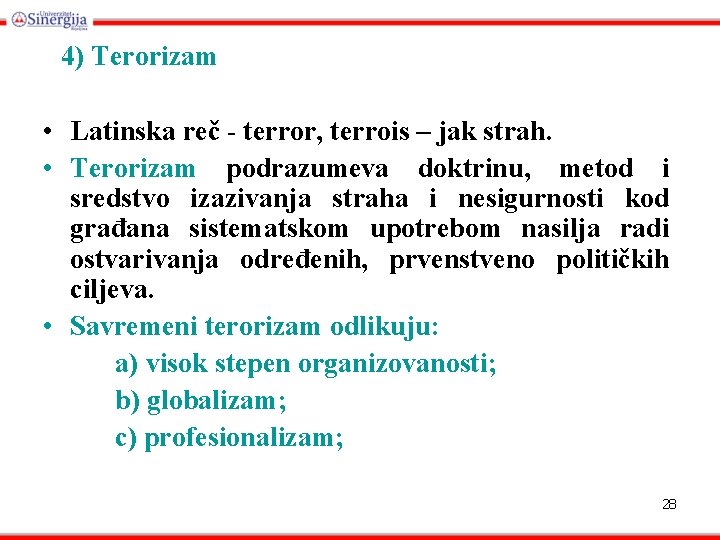 Univerzitet Sinergija Bijeljina

4) Terorizam

• Latinska reč - terror, terrois – jak strah.
• Terorizam podrazumeva doktrinu, metod i sredstvo izazivanja straha i nesigurnosti kod građana sistematskom upotrebom nasilja radi ostvarivanja određenih, prvenstveno političkih ciljeva.
• Savremeni terorizam odlikuju:
a) visok stepen organizovanosti;
b) globalizam;
c) profesionalizam;

28